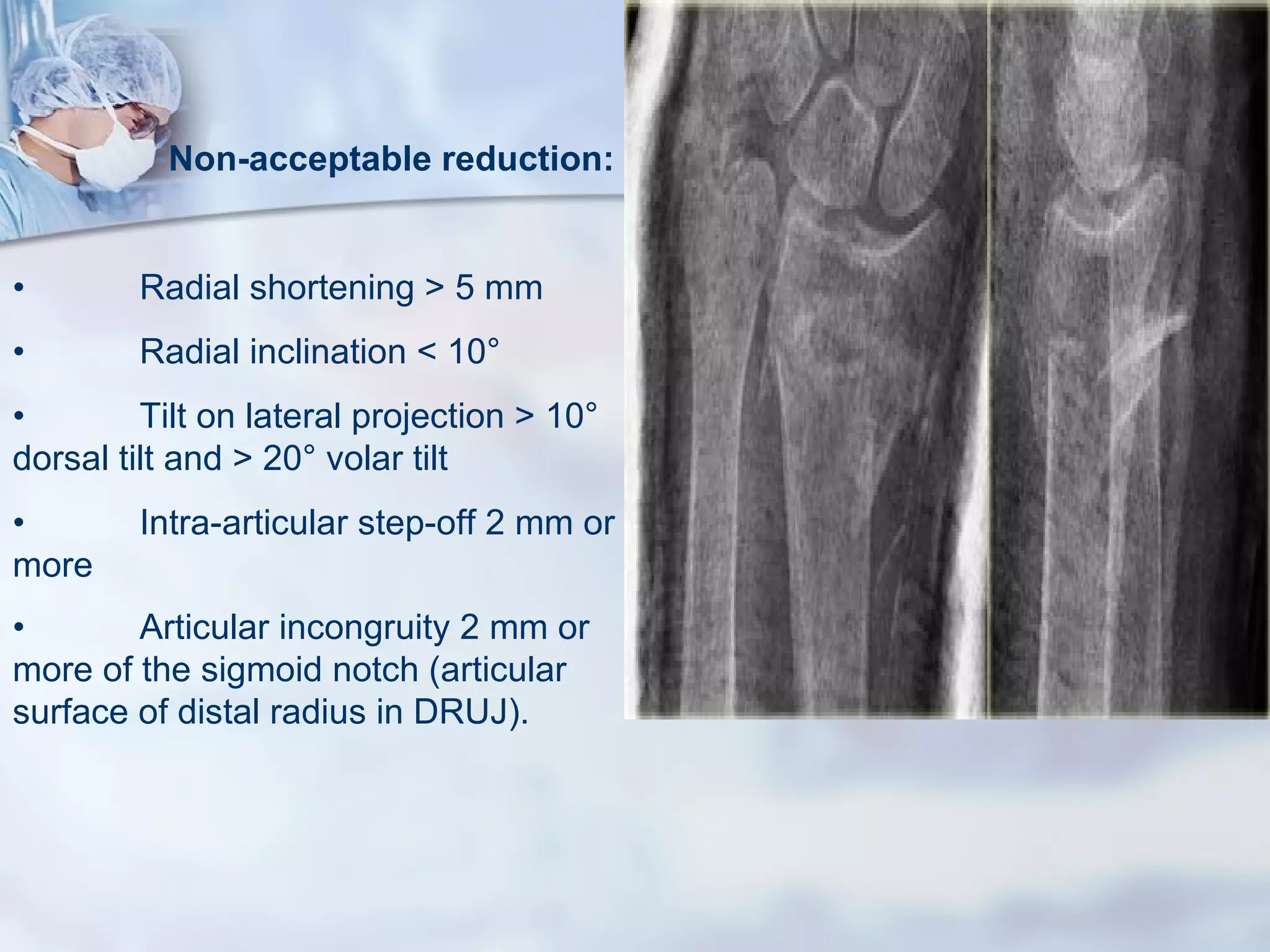 Non-acceptable reduction:

• Radial shortening > 5 mm

• Radial inclination < 10°

• Tilt on lateral projection > 10° dorsal tilt and > 20° volar tilt

• Intra-articular step-off 2 mm or more

• Articular incongruity 2 mm or more of the sigmoid notch (articular surface of distal radius in DRUJ).